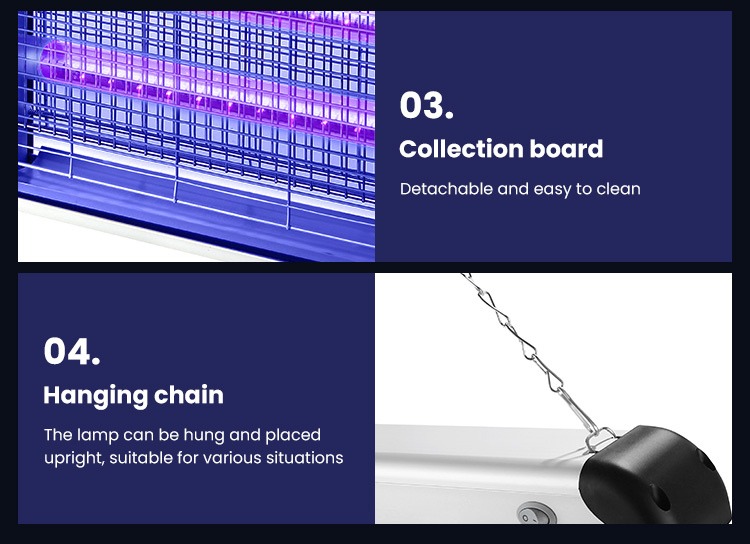 03.

Collection board

Detachable and easy to clean

04.

Hanging chain

The lamp can be hung and placed upright, suitable for various situations